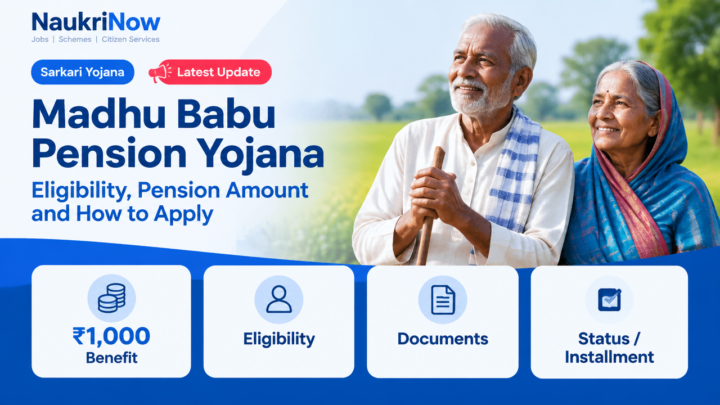 NaukriNow
Jobs | Schemes | Citizen Services

Sarkari Yojana

Latest Update

Madhu Babu Pension Yojana

Eligibility, Pension Amount and How to Apply

₹1,000
Benefit

Eligibility

Documents

Status /
Installment